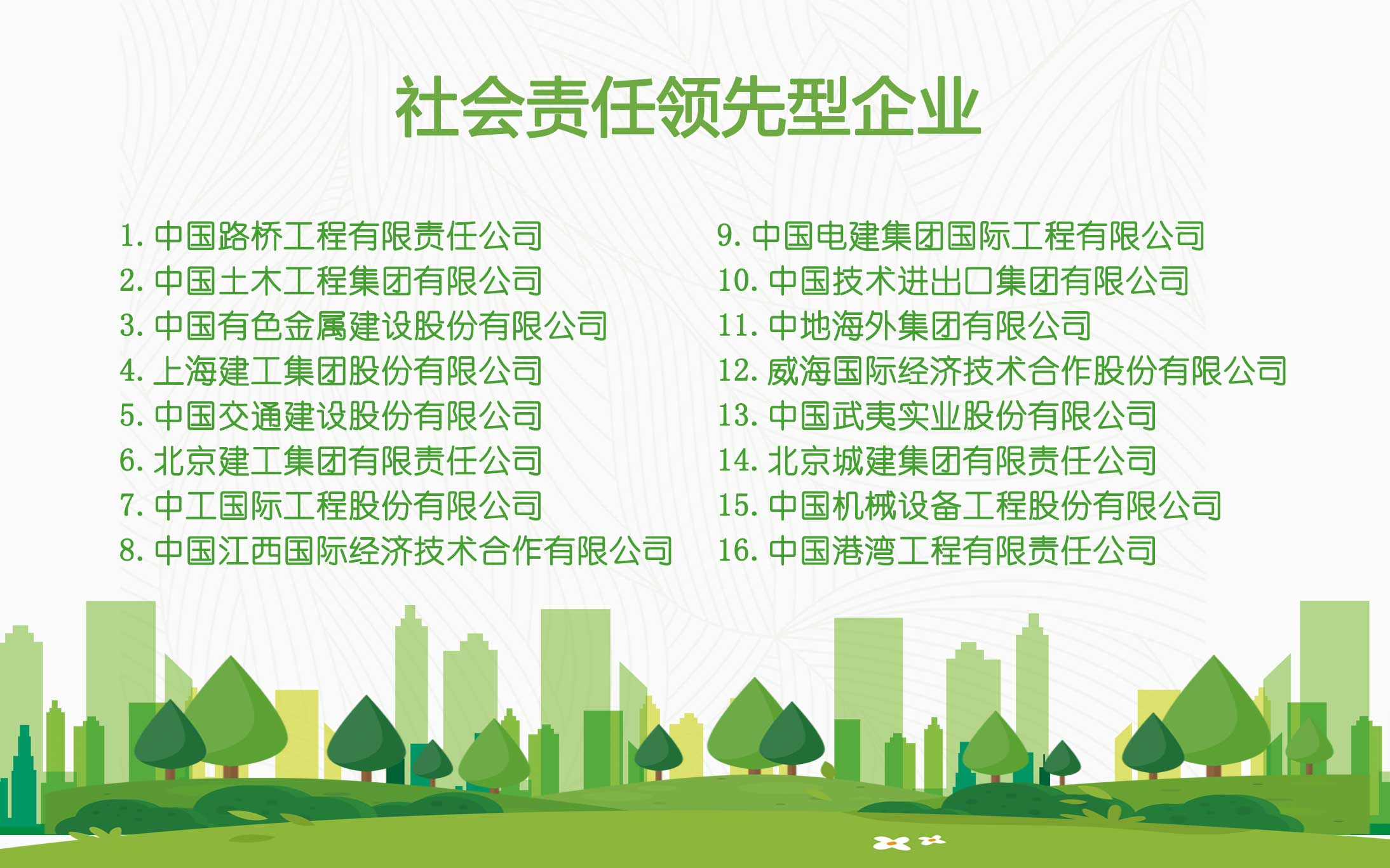 社会责任领先型企业

1. 中国路桥工程有限责任公司
2. 中国土木工程集团有限公司
3. 中国有色金属建设股份有限公司
4. 上海建工集团股份有限公司
5. 中国交通建设股份有限公司
6. 北京建工集团有限责任公司
7. 中工国际工程股份有限公司
8. 中国江西国际经济技术合作有限公司

9. 中国电建集团国际工程有限公司
10. 中国技术进出口集团有限公司
11. 中地海外集团有限公司
12. 威海国际经济技术合作股份有限公司
13. 中国武夷实业股份有限公司
14. 北京城建集团有限责任公司
15. 中国机械设备工程股份有限公司
16. 中国港湾工程有限责任公司